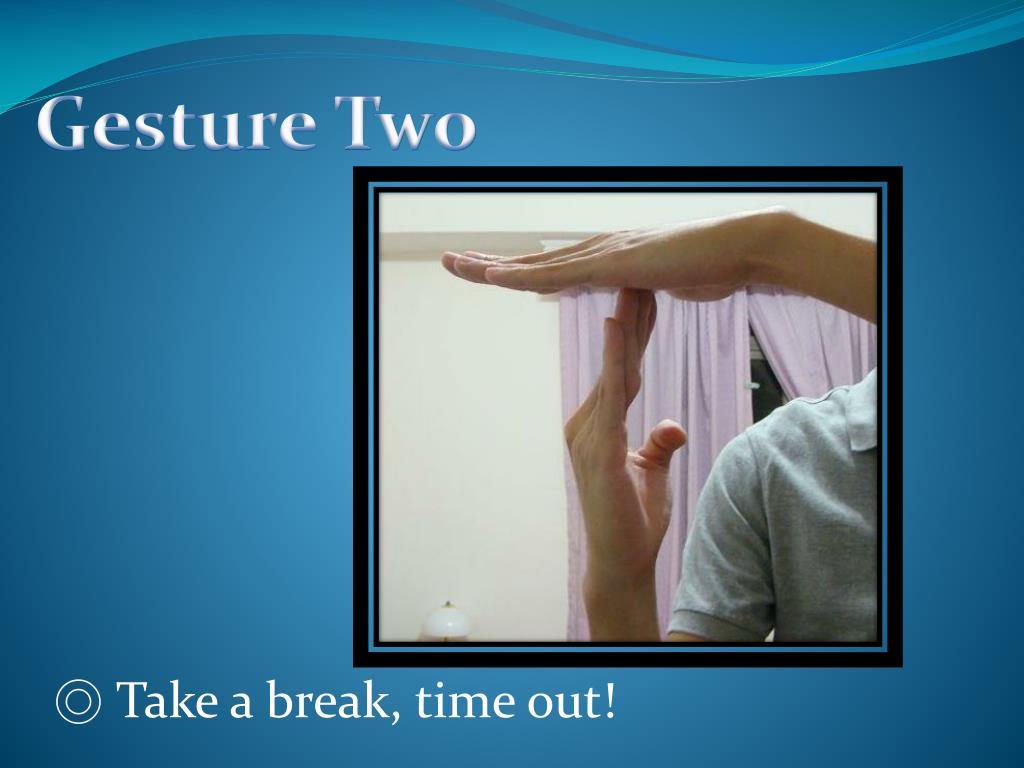 Gesture Two

◎ Take a break, time out!